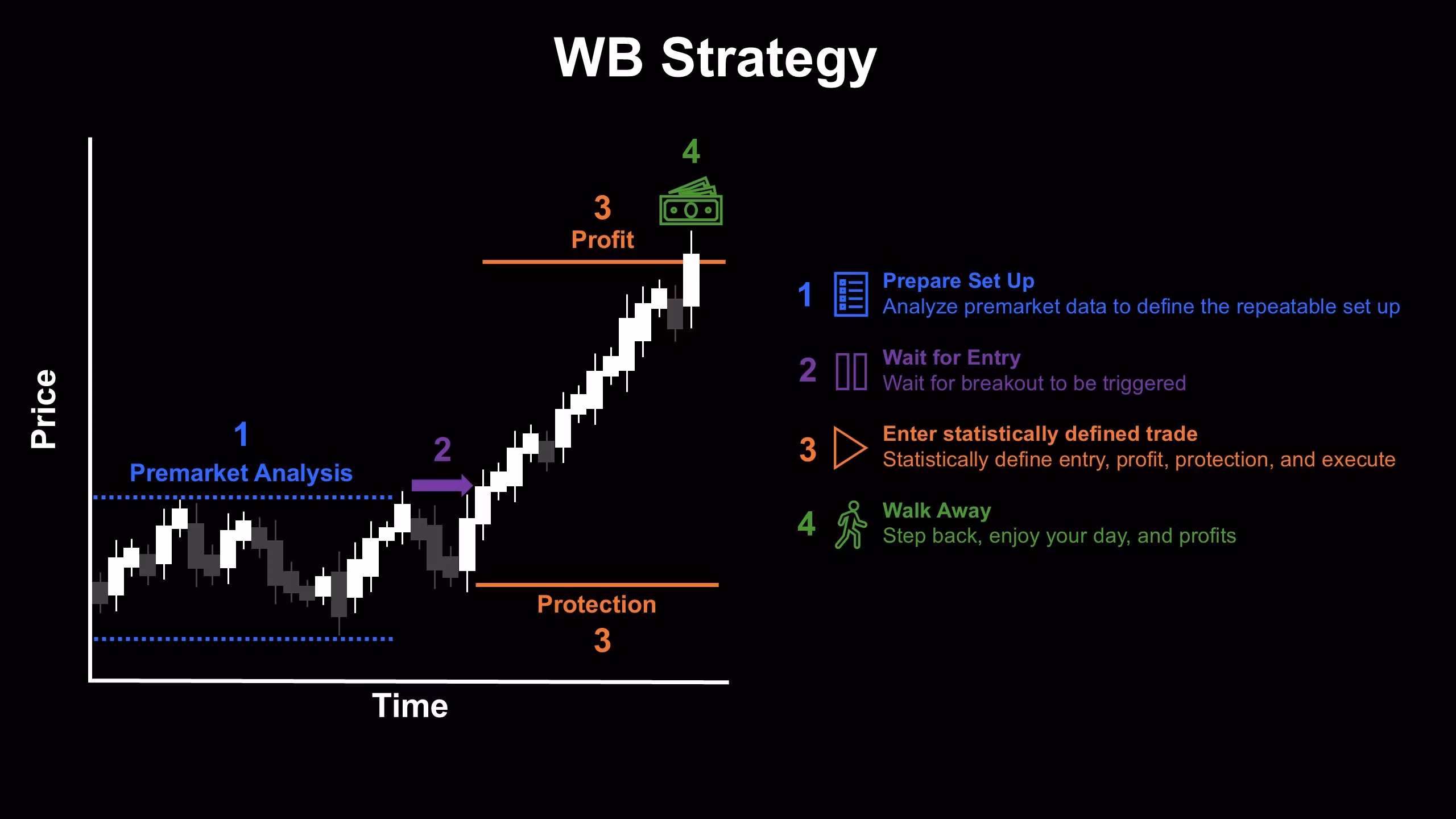 WB Strategy

Price

4

3
Profit

1
Premarket Analysis

2

Protection
3

Time

1 Prepare Set Up
Analyze premarket data to define the repeatable set up

2 Wait for Entry
Wait for breakout to be triggered

3 Enter statistically defined trade
Statistically define entry, profit, protection, and execute

4 Walk Away
Step back, enjoy your day, and profits